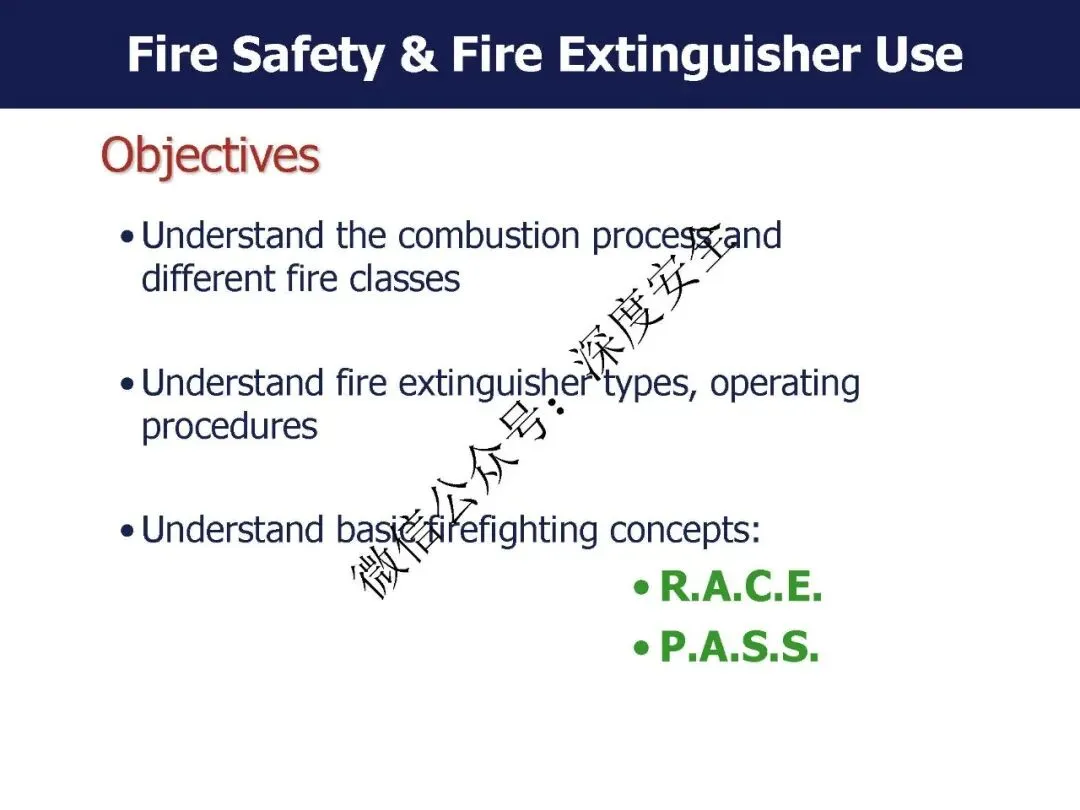 Fire Safety & Fire Extinguisher Use

Objectives

• Understand the combustion process and different fire classes

• Understand fire extinguisher types, operating procedures

• Understand basic firefighting concepts:

• R.A.C.E.

• P.A.S.S.

微信公众号：深度安全